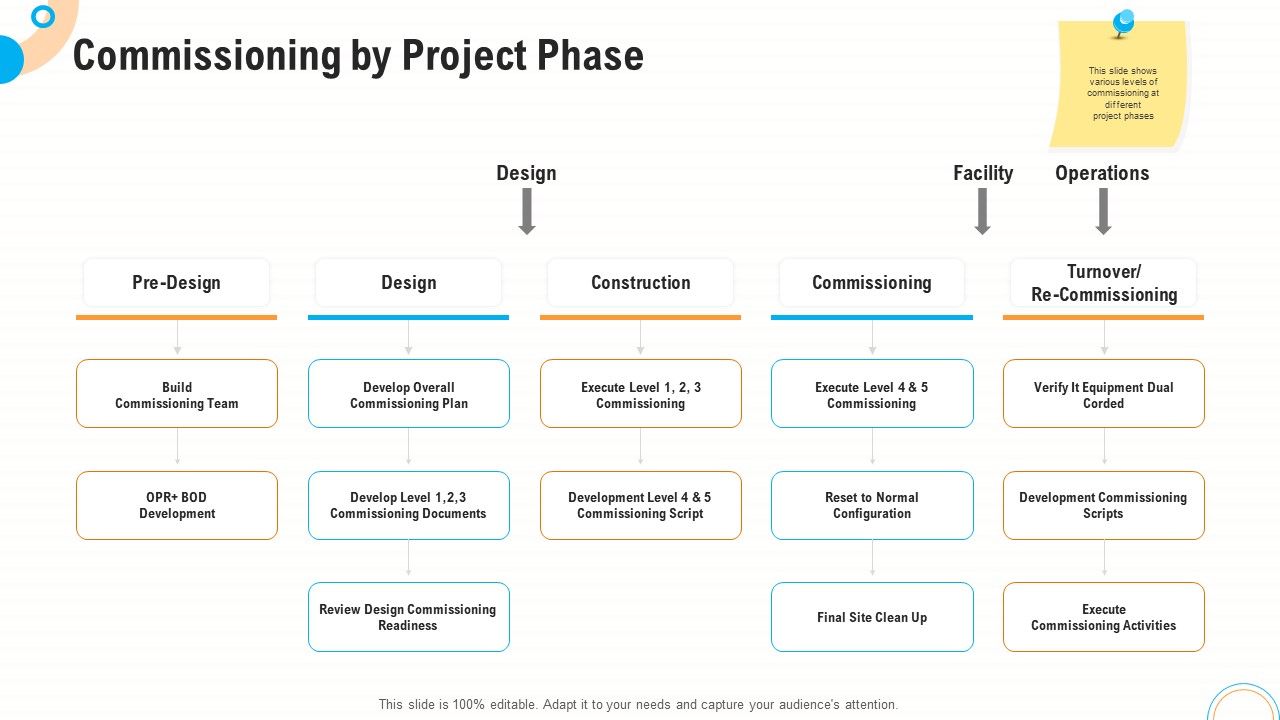 Commissioning by Project Phase

This slide shows various levels of commissioning at different project phases

Design

Facility

Operations

Pre-Design

Build Commissioning Team

OPR+ BOD Development

Design

Develop Overall Commissioning Plan

Develop Level 1,2,3 Commissioning Documents

Review Design Commissioning Readiness

Construction

Execute Level 1, 2, 3 Commissioning

Development Level 4 & 5 Commissioning Script

Commissioning

Execute Level 4 & 5 Commissioning

Reset to Normal Configuration

Final Site Clean Up

Turnover/ Re-Commissioning

Verify It Equipment Dual Corded

Development Commissioning Scripts

Execute Commissioning Activities

This slide is 100% editable. Adapt it to your needs and capture your audience's attention.